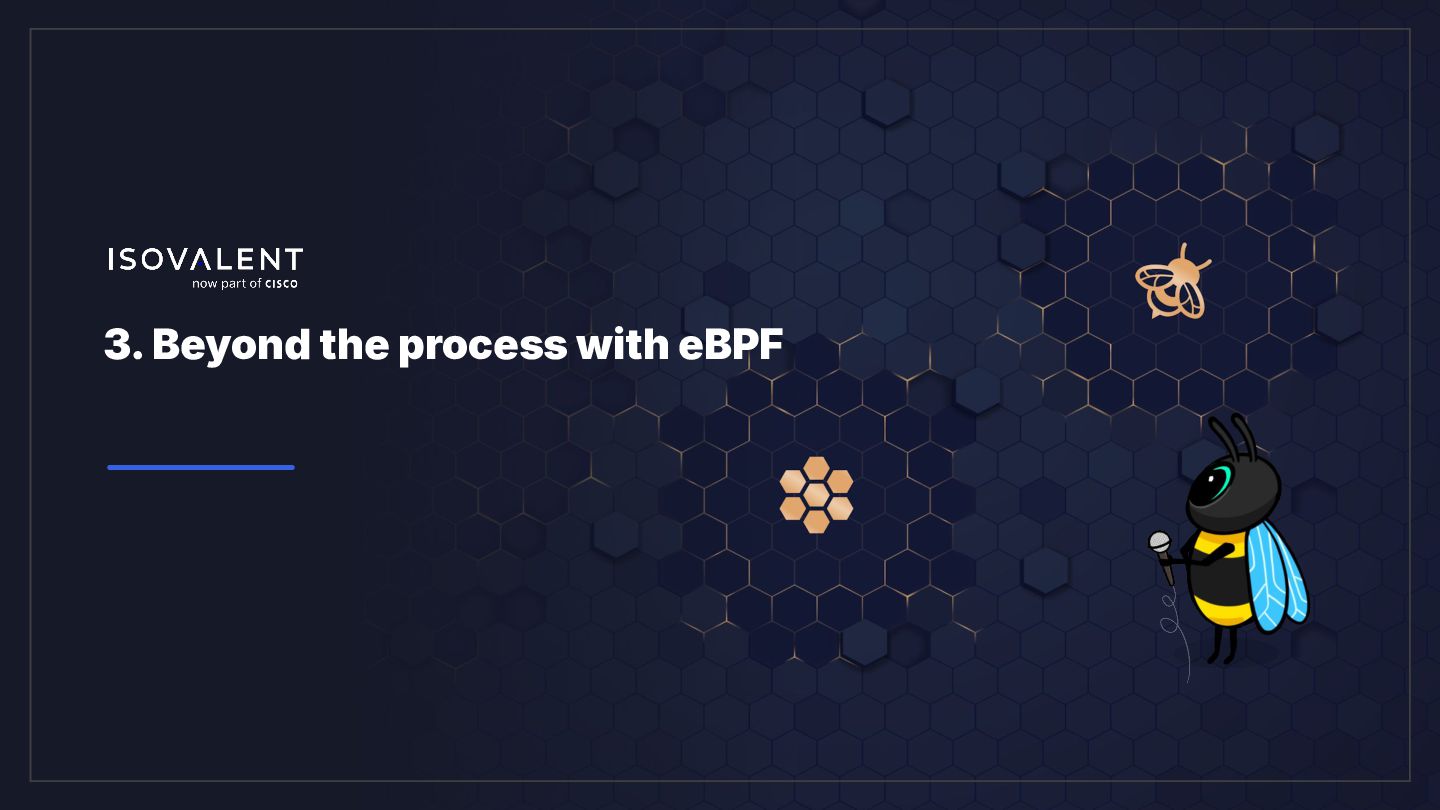 ISOVALENT
now part of CISCO

3. Beyond the process with eBPF